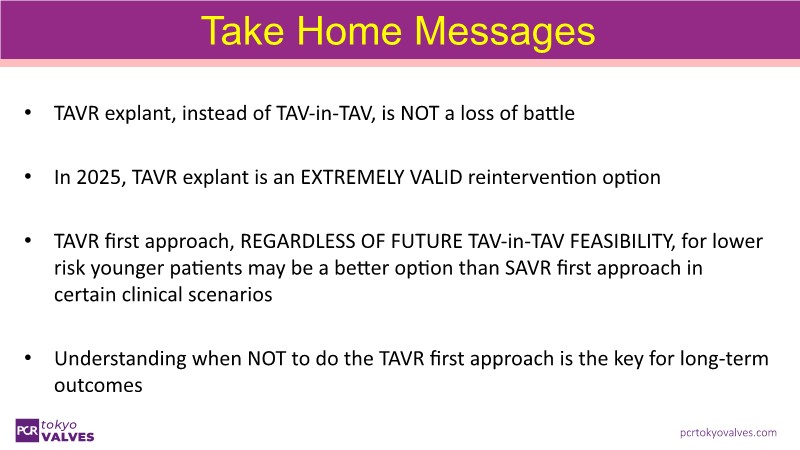 Take Home Messages

• TAVR explant, instead of TAV-in-TAV, is NOT a loss of battle

• In 2025, TAVR explant is an EXTREMELY VALID reintervention option

• TAVR first approach, REGARDLESS OF FUTURE TAV-in-TAV FEASIBILITY, for lower risk younger patients may be a better option than SAVR first approach in certain clinical scenarios

• Understanding when NOT to do the TAVR first approach is the key for long-term outcomes

PCR tokyo VALVES

pcrtokyovalves.com